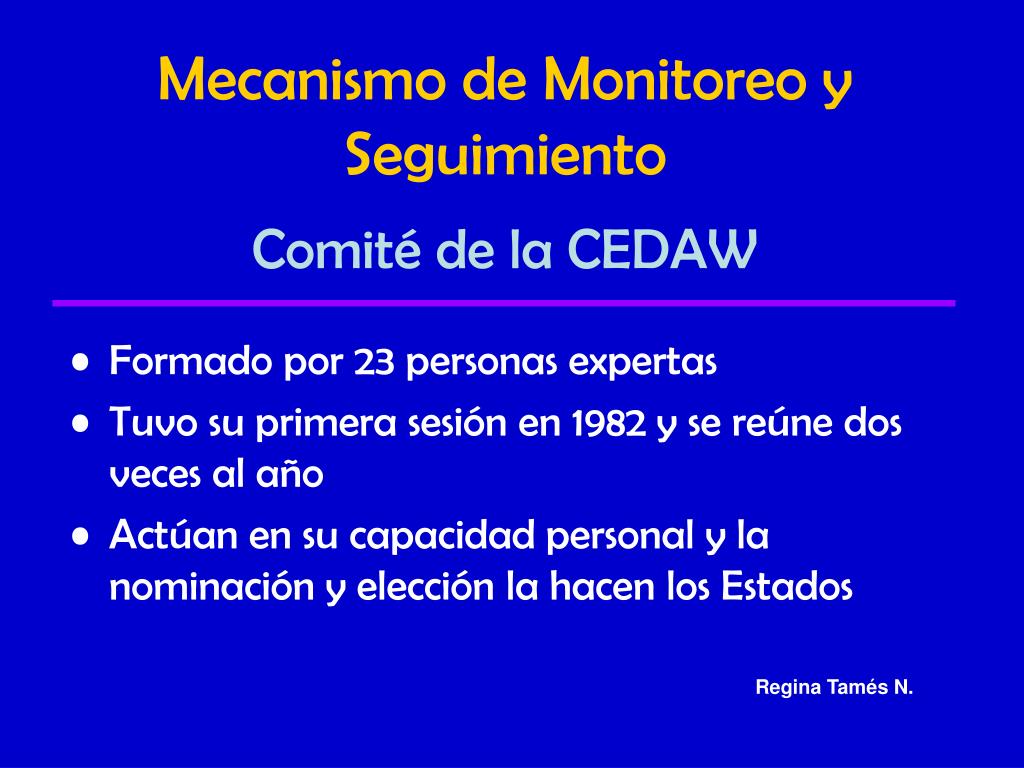 Mecanismo de Monitoreo y Seguimiento

Comité de la CEDAW

• Formado por 23 personas expertas
• Tuvo su primera sesión en 1982 y se reúne dos veces al año
• Actúan en su capacidad personal y la nominación y elección la hacen los Estados

Regina Tamés N.